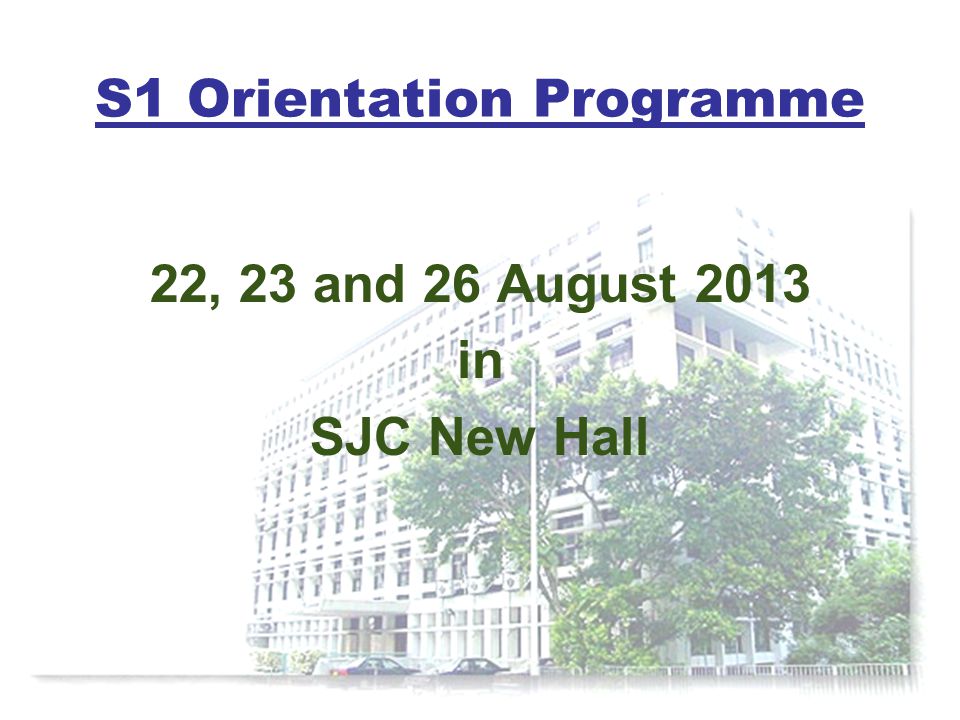 S1 Orientation Programme

22, 23 and 26 August 2013
in
SJC New Hall